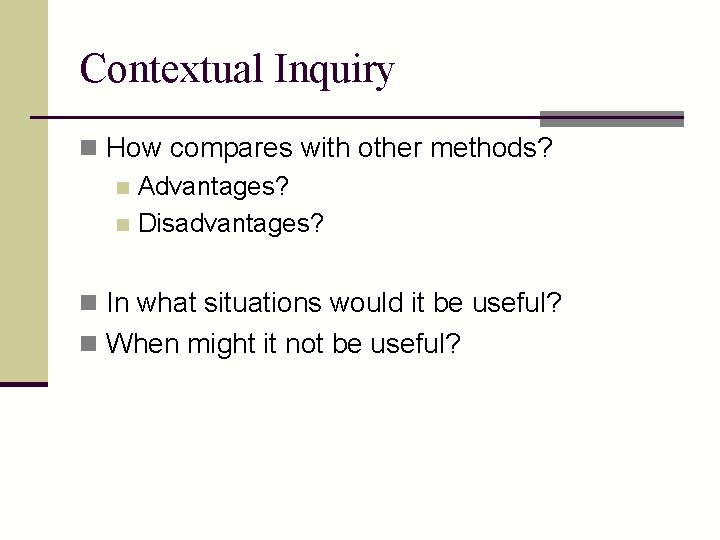 Contextual Inquiry

How compares with other methods?
Advantages?
Disadvantages?

In what situations would it be useful?
When might it not be useful?